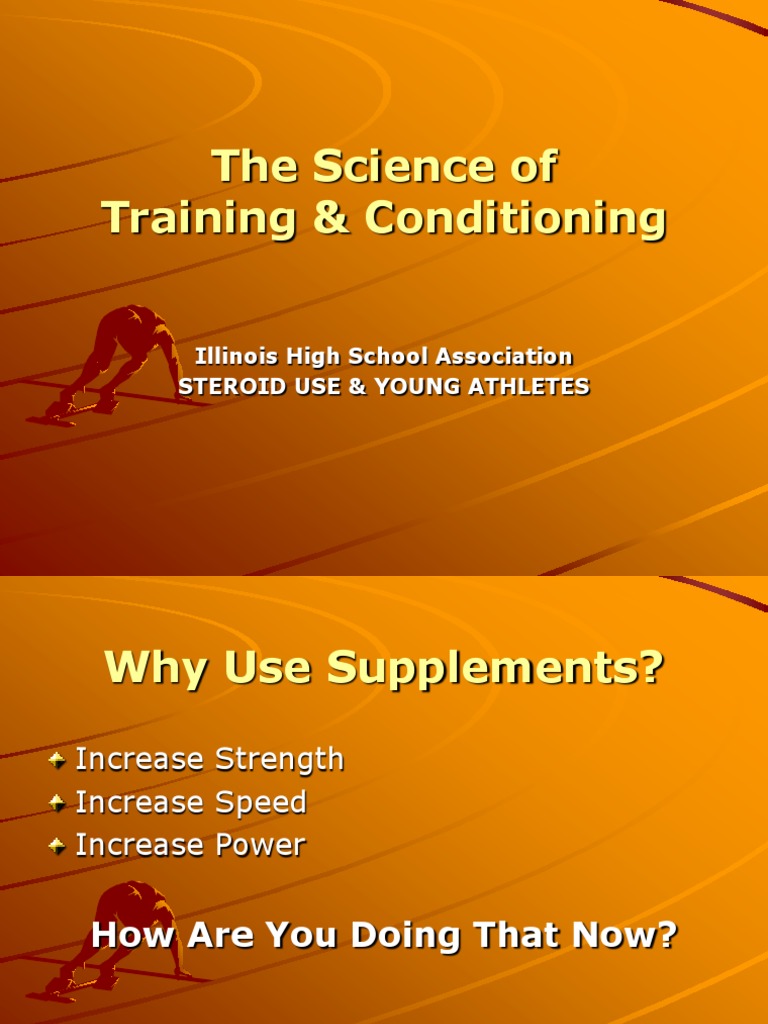 The Science of Training & Conditioning

Illinois High School Association
STEROID USE & YOUNG ATHLETES

Why Use Supplements?

Increase Strength
Increase Speed
Increase Power

How Are You Doing That Now?